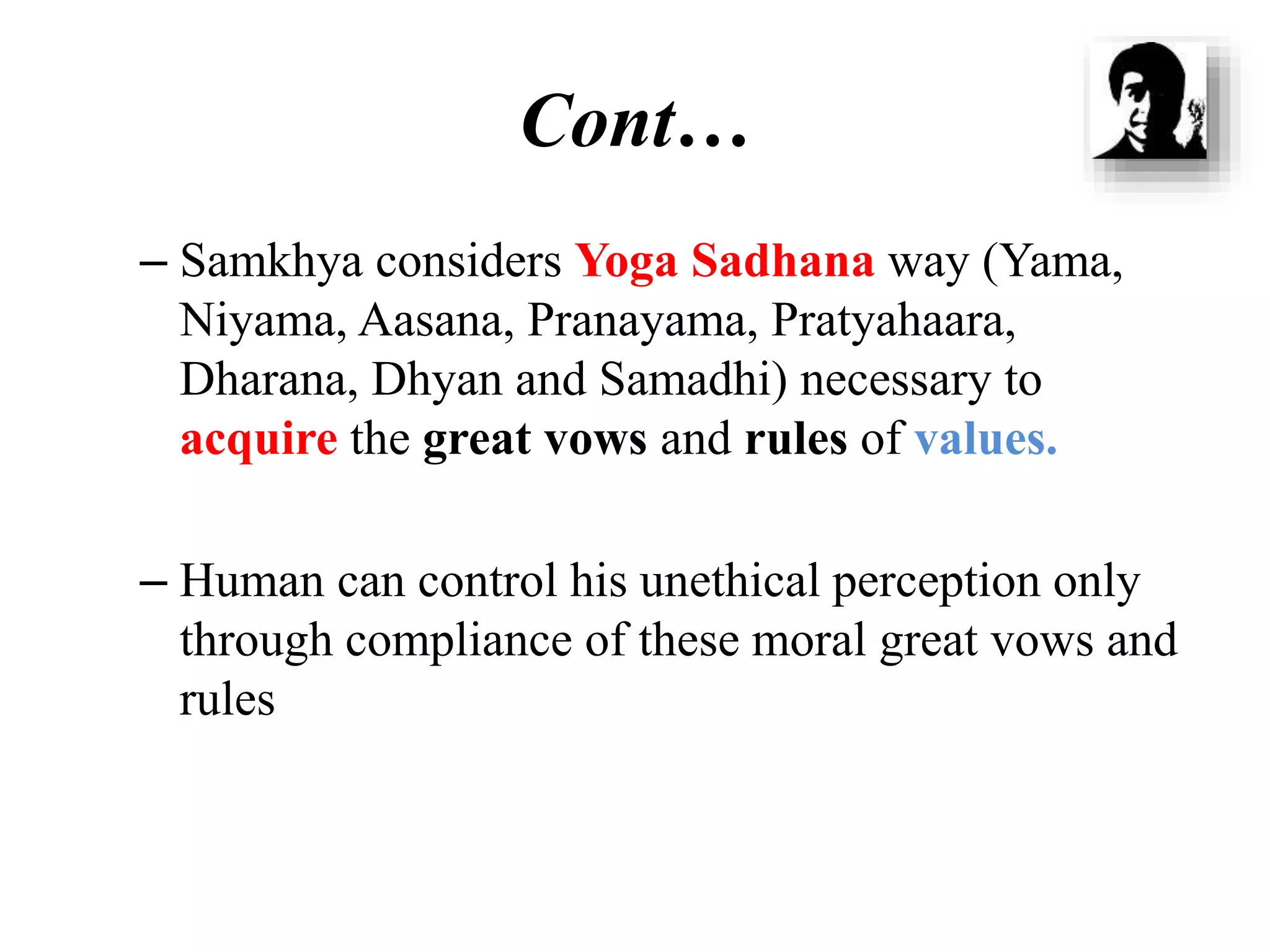 Cont…

– Samkhya considers Yoga Sadhana way (Yama, Niyama, Aasana, Pranayama, Pratyahaara, Dharana, Dhyan and Samadhi) necessary to acquire the great vows and rules of values.

– Human can control his unethical perception only through compliance of these moral great vows and rules